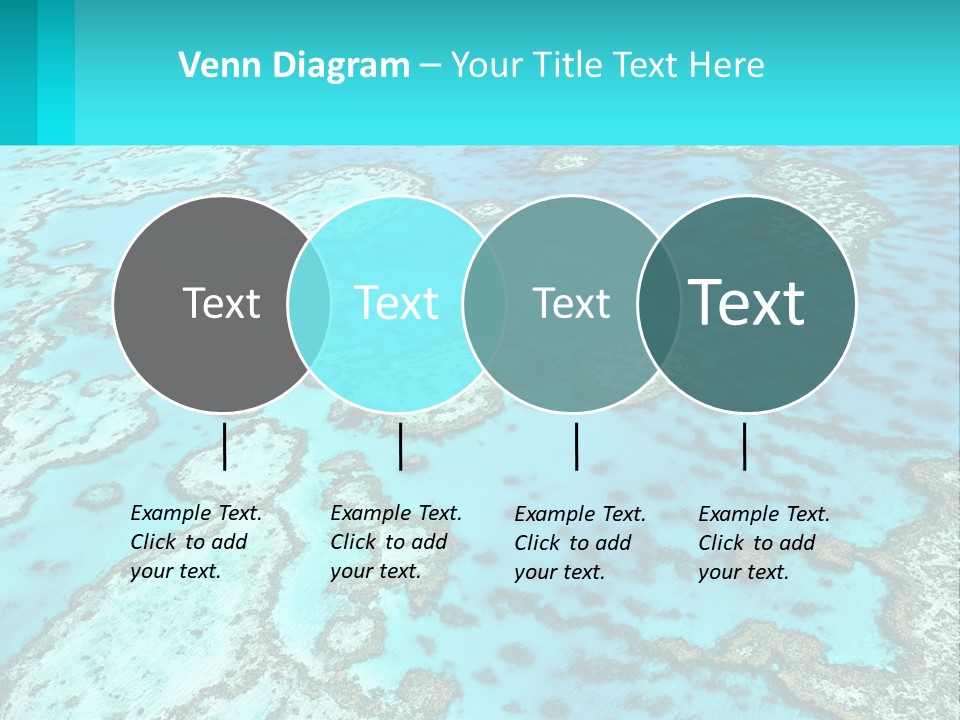 Venn Diagram – Your Title Text Here

Text

Text

Text

Text

Example Text. Click to add your text.

Example Text. Click to add your text.

Example Text. Click to add your text.

Example Text. Click to add your text.